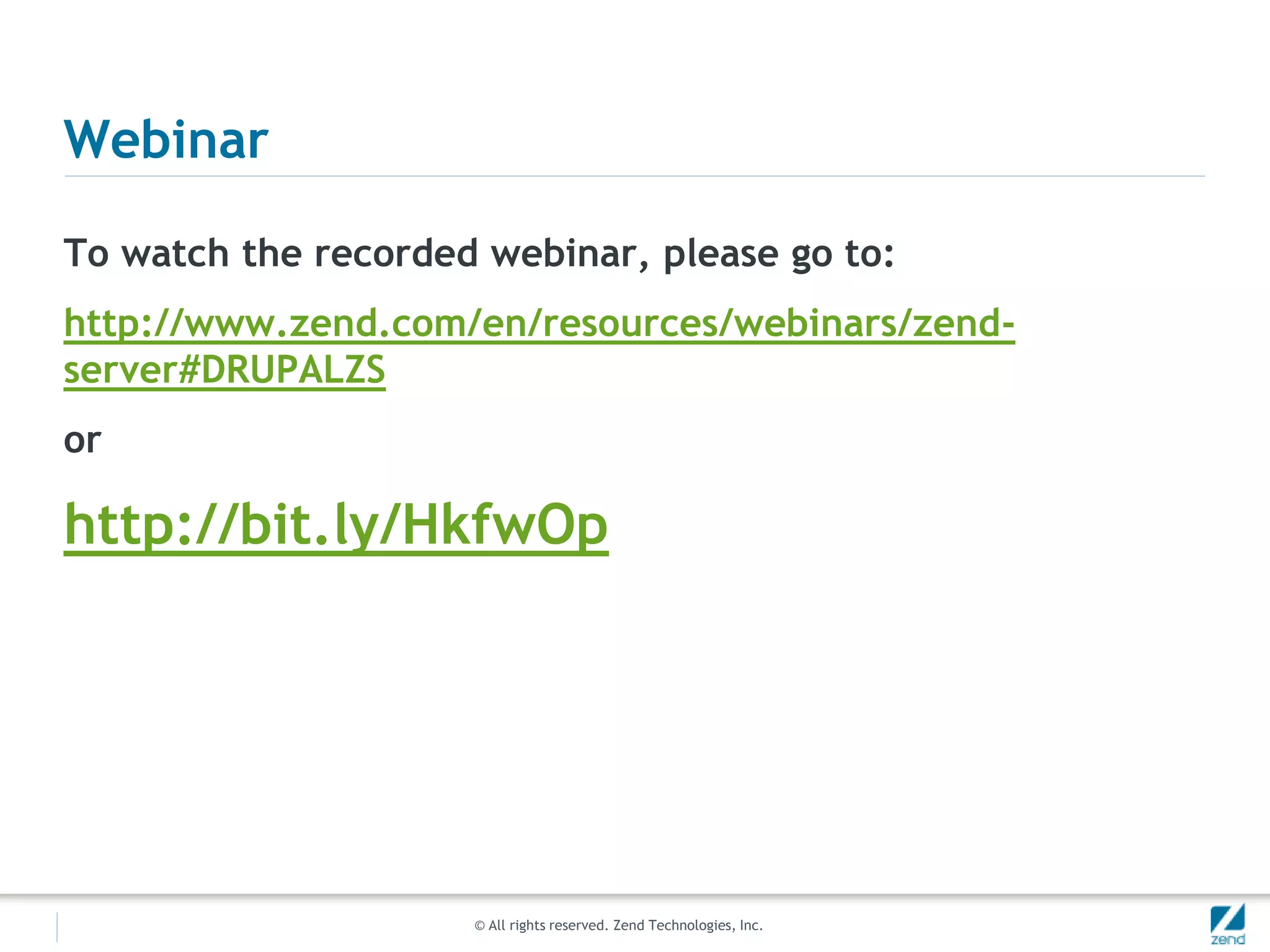 Webinar

To watch the recorded webinar, please go to:

http://www.zend.com/en/resources/webinars/zend-server#DRUPALZS

or

http://bit.ly/HkfwOp

© All rights reserved. Zend Technologies, Inc.

zend